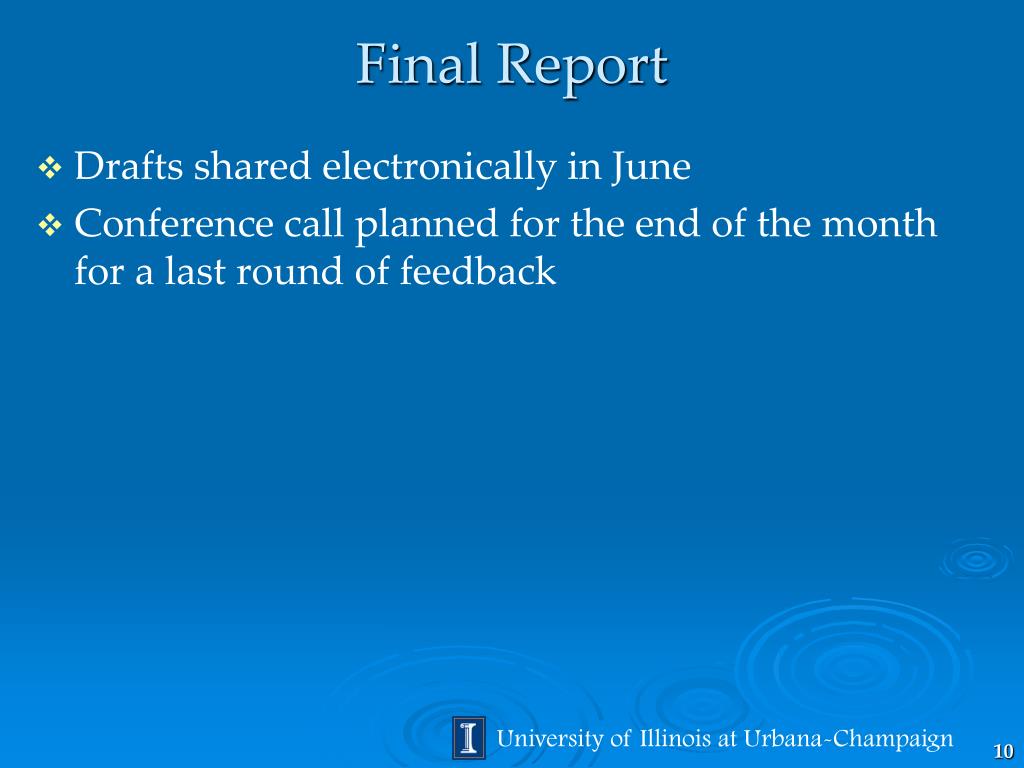 Final Report

❖ Drafts shared electronically in June
❖ Conference call planned for the end of the month for a last round of feedback

I University of Illinois at Urbana-Champaign

10